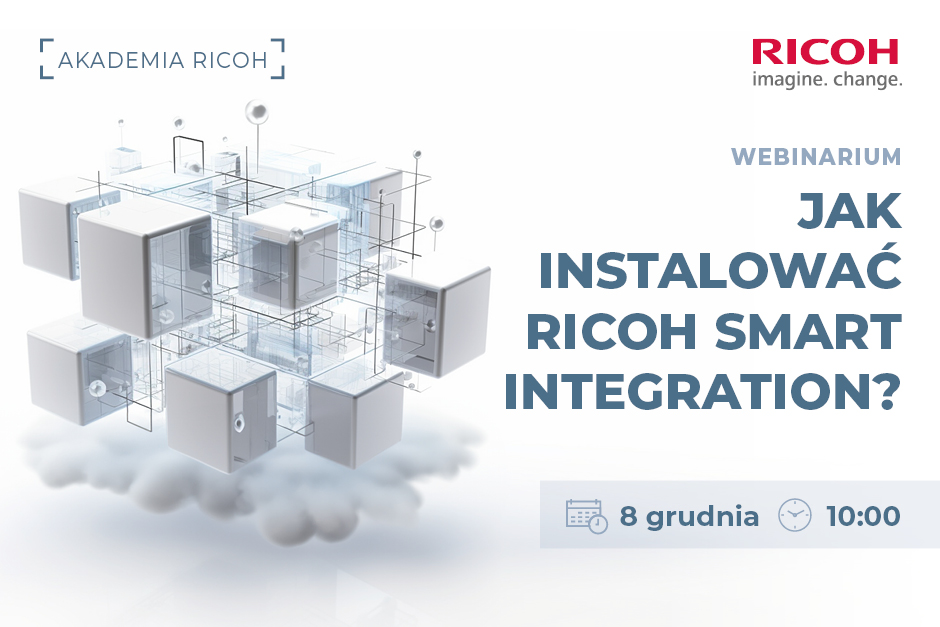 AKADEMIA RICOH

RICOH
imagine. change.

WEBINARIUM

JAK INSTALOWAĆ RICOH SMART INTEGRATION?

8 grudnia 10:00